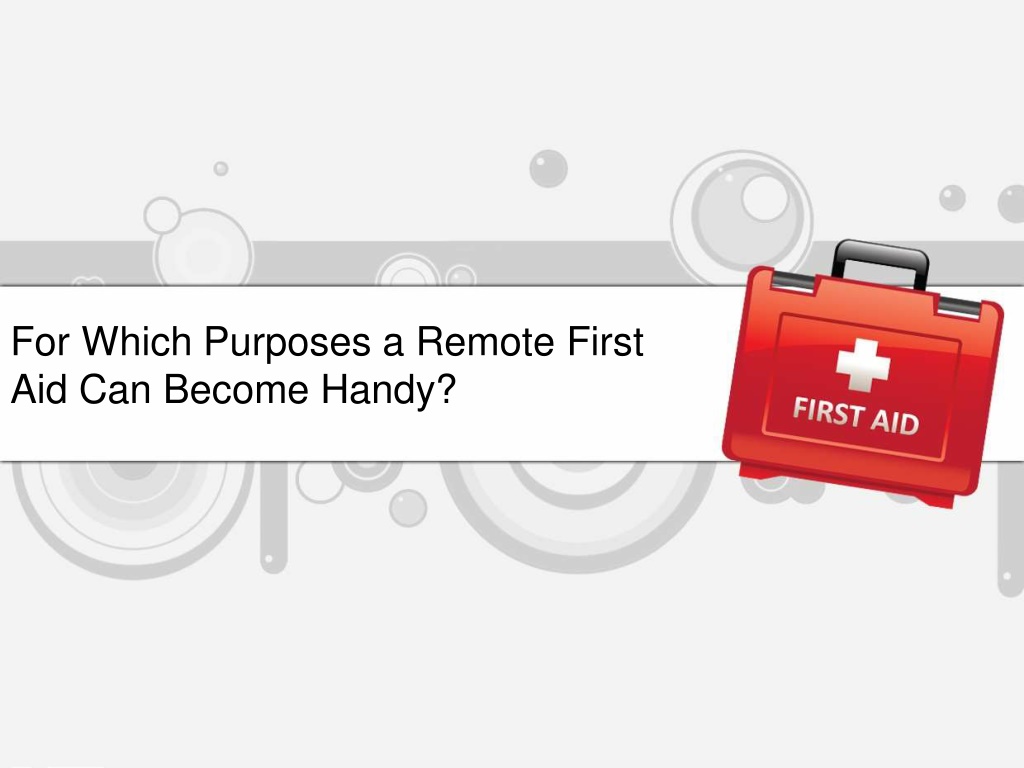 For Which Purposes a Remote First Aid Can Become Handy?

FIRST AID